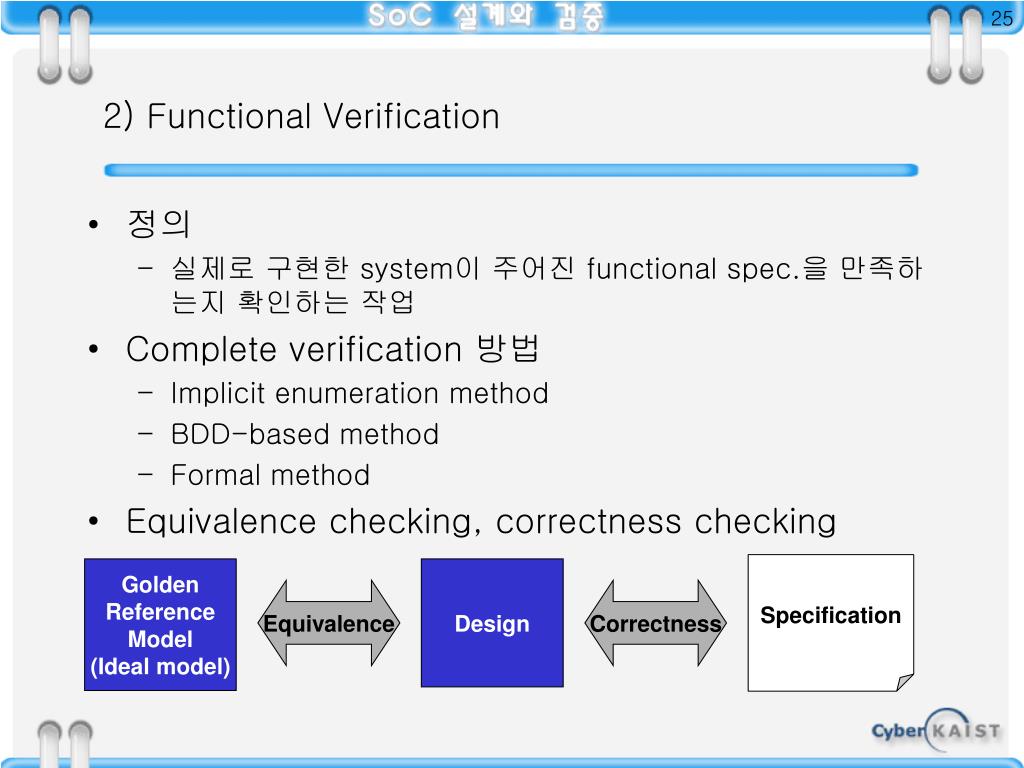 SoC 설계와 검증

25

2) Functional Verification

• 정의
– 실제로 구현한 system이 주어진 functional spec.을 만족하는지 확인하는 작업

• Complete verification 방법
– Implicit enumeration method
– BDD-based method
– Formal method

• Equivalence checking, correctness checking

Golden Reference Model (Ideal model)

Equivalence

Design

Correctness

Specification

Cyber KAIST